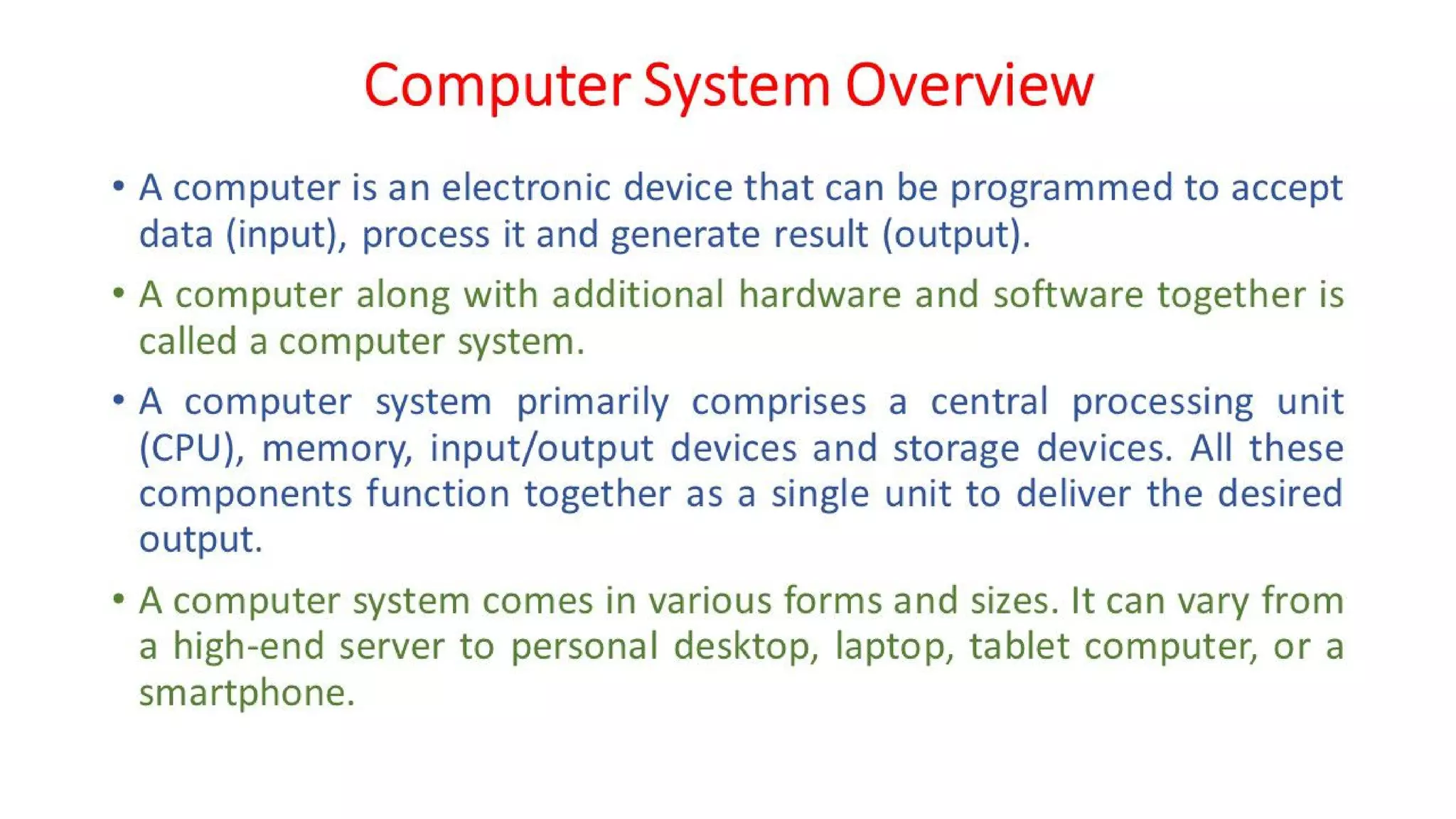 Computer System Overview

• A computer is an electronic device that can be programmed to accept data (input), process it and generate result (output).

• A computer along with additional hardware and software together is called a computer system.

• A computer system primarily comprises a central processing unit (CPU), memory, input/output devices and storage devices. All these components function together as a single unit to deliver the desired output.

• A computer system comes in various forms and sizes. It can vary from a high-end server to personal desktop, laptop, tablet computer, or a smartphone.